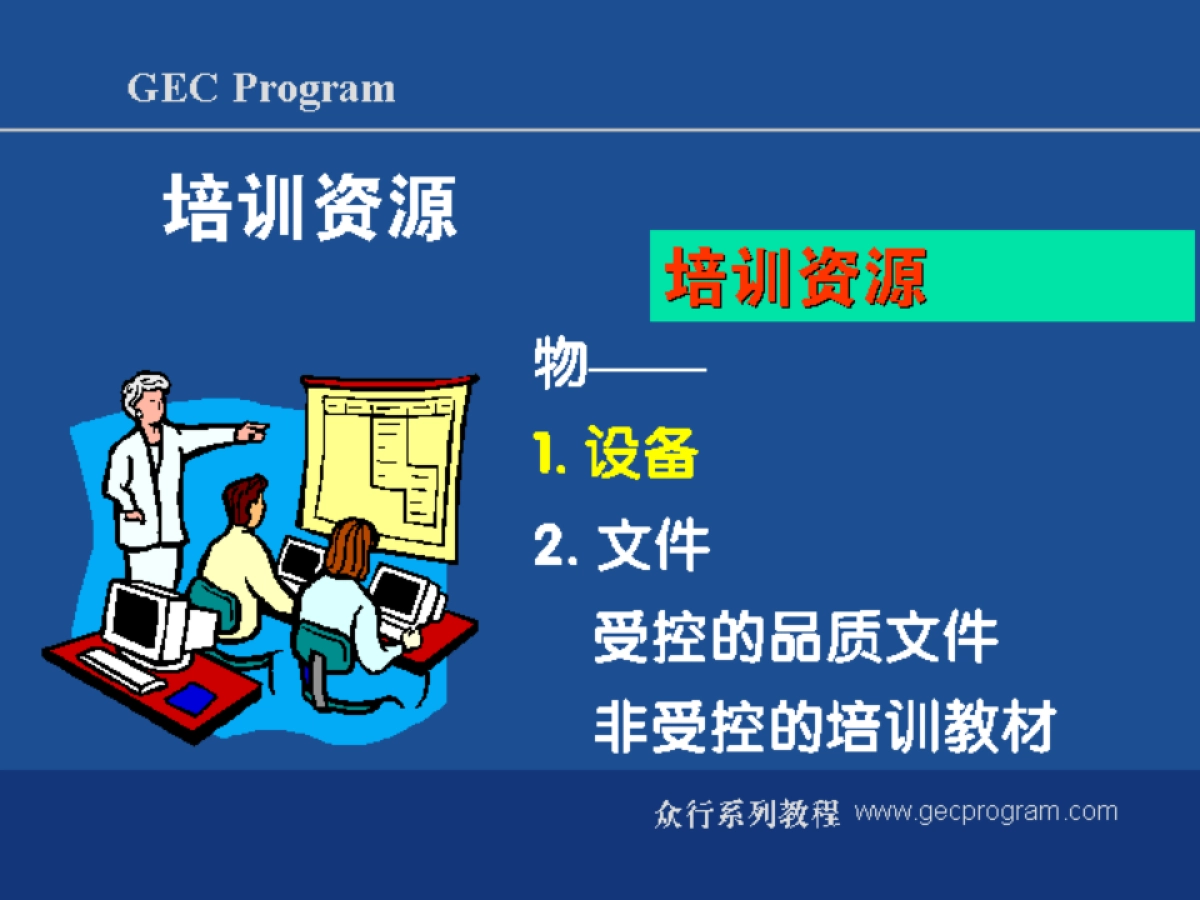 GEC Program

培训资源

培训资源

物——

1. 设备

2. 文件

受控的品质文件

非受控的培训教材

众行系列教程 www.gecprogram.com